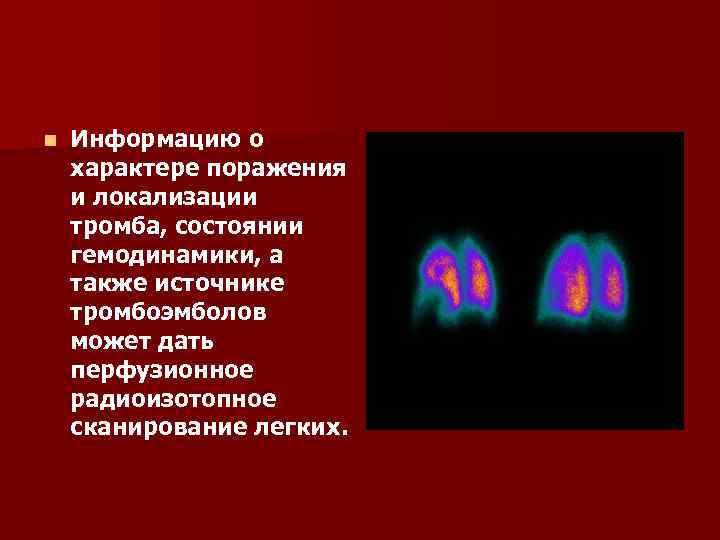 Информацию о характере поражения и локализации тромба, состоянии гемодинамики, а также источнике тромбоэмболов может дать перфузионное радиоизотопное сканирование легких.